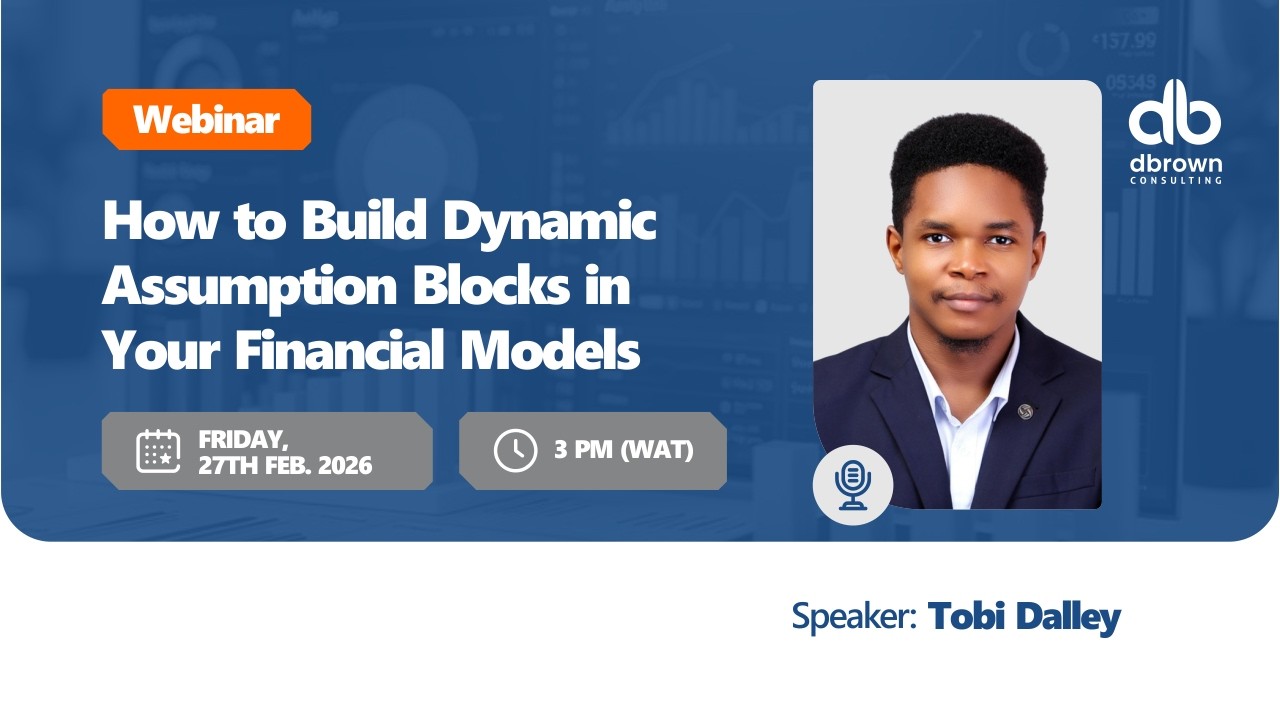 Webinar

How to Build Dynamic Assumption Blocks in Your Financial Models

FRIDAY,
27TH FEB. 2026

3 PM (WAT)

db
dbrown
CONSULTING

Speaker: Tobi Dalley